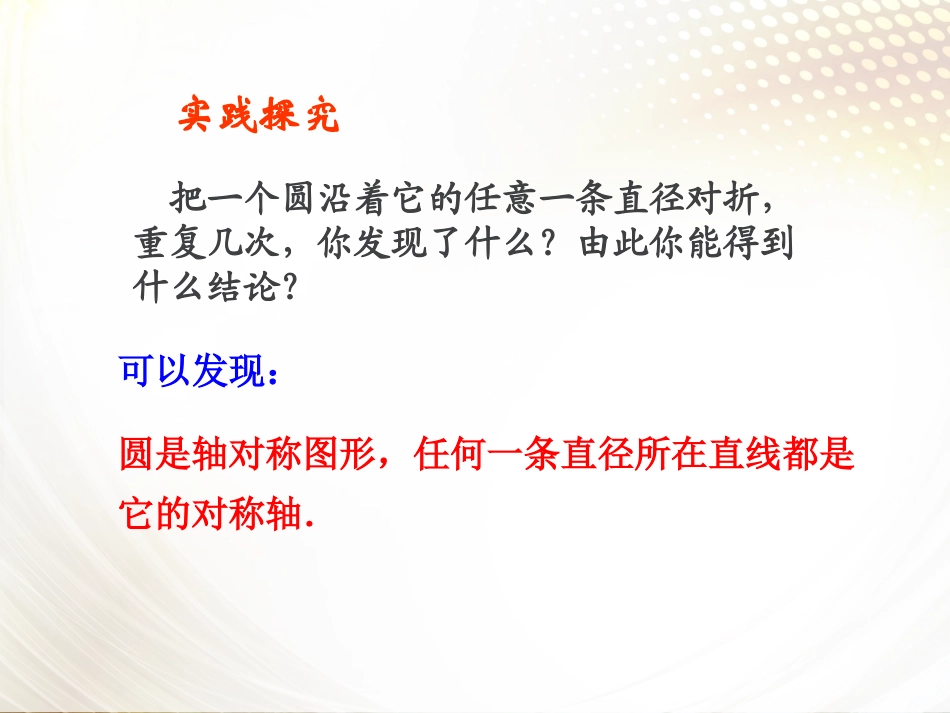 实践探究

把一个圆沿着它的任意一条直径对折，重复几次，你发现了什么？由此你能得到什么结论？

可以发现：

圆是轴对称图形，任何一条直径所在直线都是它的对称轴.